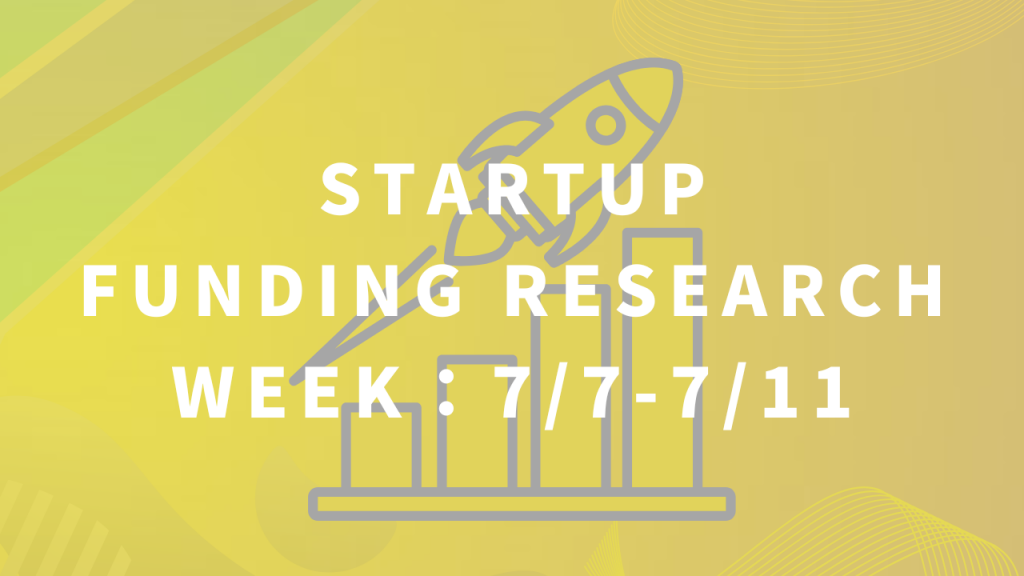 STARTUP
FUNDING RESEARCH
WEEK : 7/7-7/11